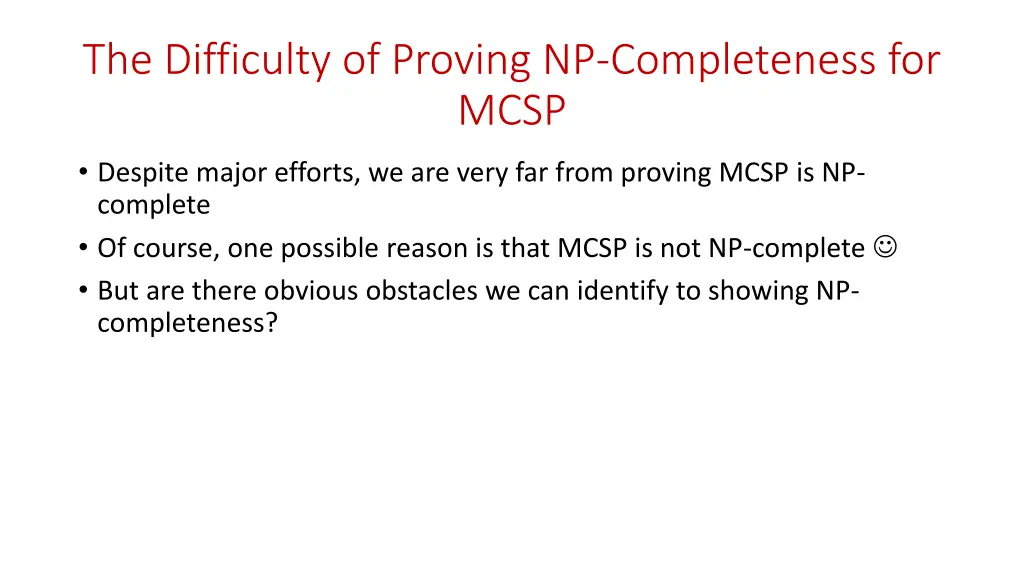 The Difficulty of Proving NP-Completeness for MCSP

• Despite major efforts, we are very far from proving MCSP is NP-complete
• Of course, one possible reason is that MCSP is not NP-complete ☺
• But are there obvious obstacles we can identify to showing NP-completeness?